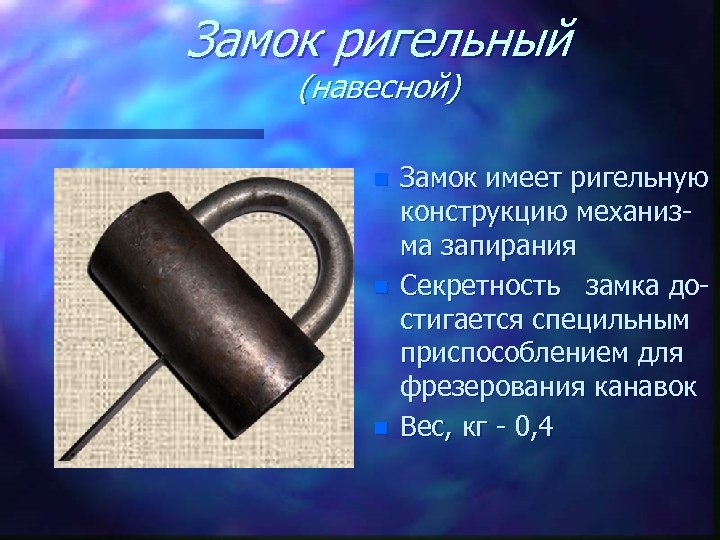 Замок ригельный
(навесной)

Замок имеет ригельную конструкцию механизма запирания

Секретность замка достигается специльным приспособлением для фрезерования канавок

Вес, кг - 0,4